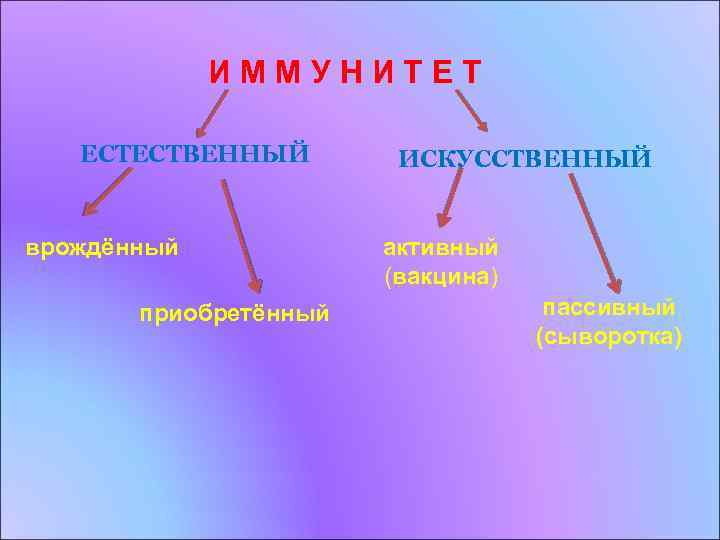 И М М У Н И Т Е Т

ЕСТЕСТВЕННЫЙ

ИСКУССТВЕННЫЙ

врождённый

приобретённый

активный (вакцина)

пассивный (сыворотка)